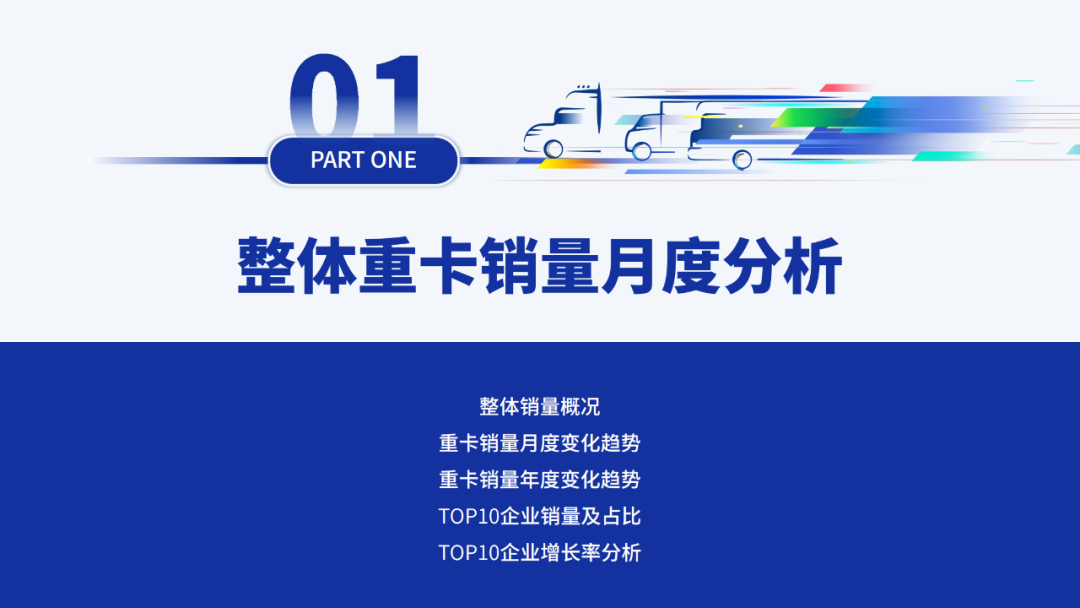 01
PART ONE

整体重卡销量月度分析

整体销量概况
重卡销量月度变化趋势
重卡销量年度变化趋势
TOP10企业销量及占比
TOP10企业增长率分析